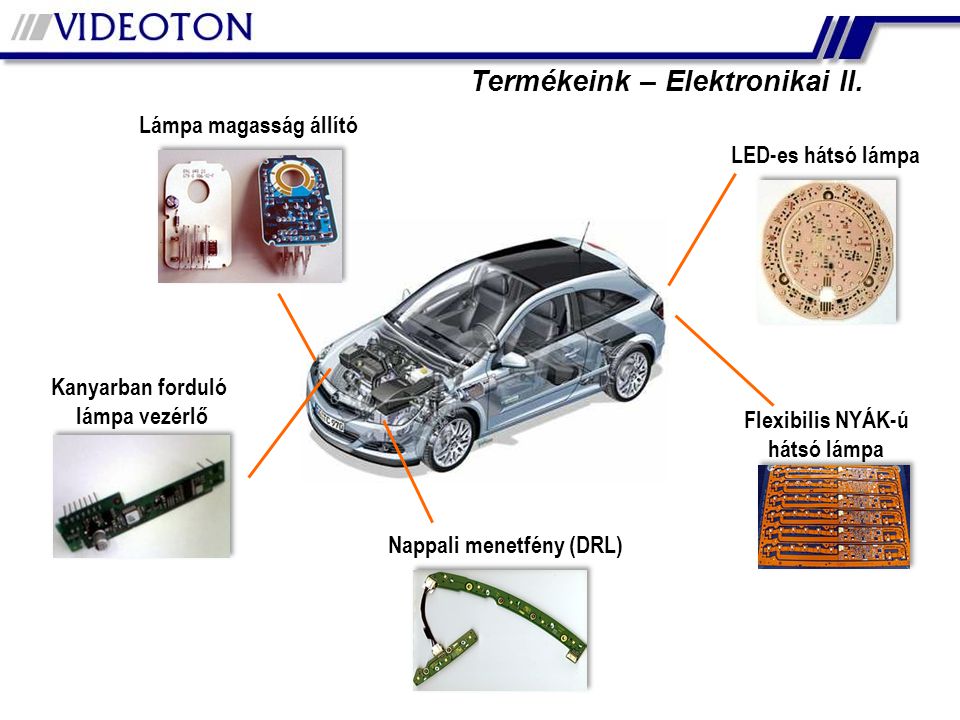 VIDEOTON

Termékeink – Elektronikai II.

Lámpa magasság állító

LED-es hátsó lámpa

Kanyarban forduló lámpa vezérlő

Flexibilis NYÁK-ú hátsó lámpa

Nappali menetfény (DRL)